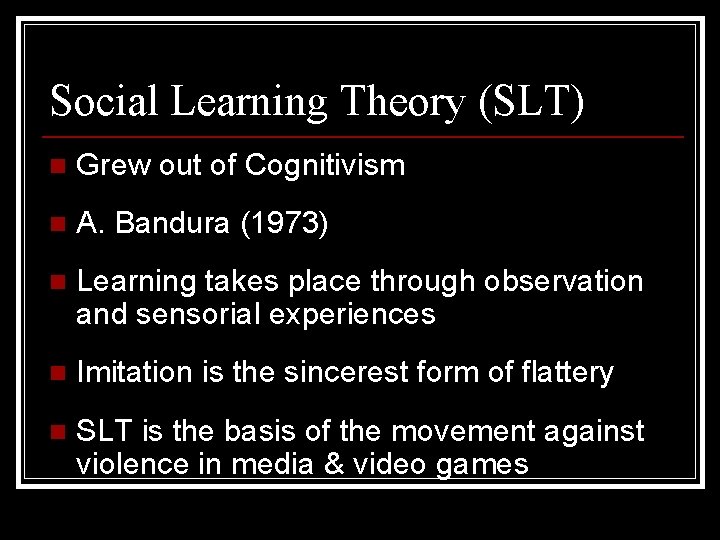 Social Learning Theory (SLT)

Grew out of Cognitivism

A. Bandura (1973)

Learning takes place through observation and sensorial experiences

Imitation is the sincerest form of flattery

SLT is the basis of the movement against violence in media & video games